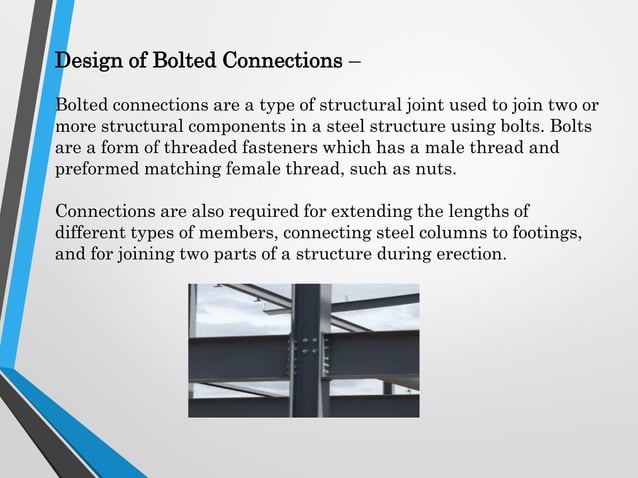 Design of Bolted Connections –

Bolted connections are a type of structural joint used to join two or more structural components in a steel structure using bolts. Bolts are a form of threaded fasteners which has a male thread and preformed matching female thread, such as nuts.

Connections are also required for extending the lengths of different types of members, connecting steel columns to footings, and for joining two parts of a structure during erection.